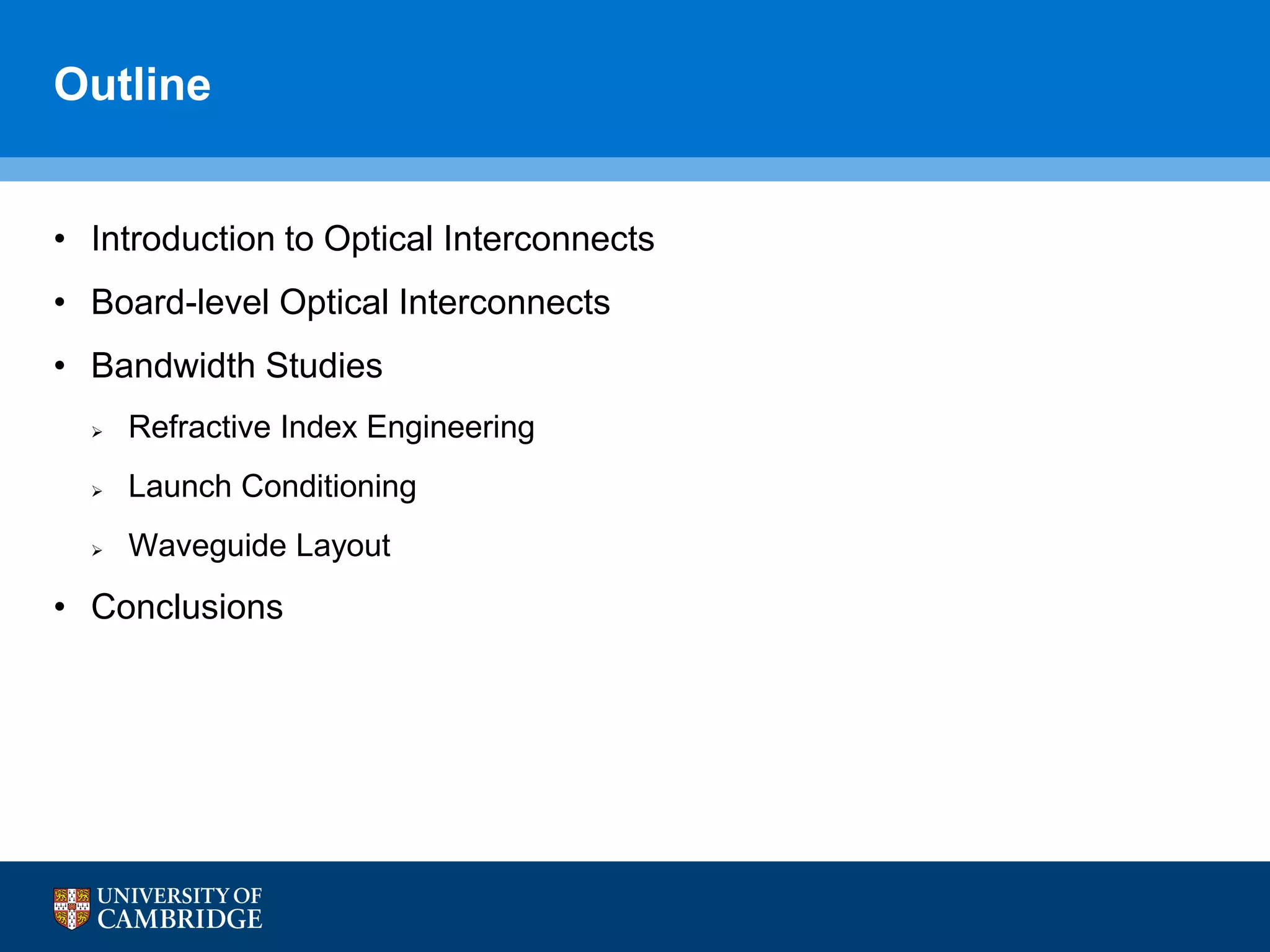 Outline

• Introduction to Optical Interconnects
• Board-level Optical Interconnects
• Bandwidth Studies
  ➢ Refractive Index Engineering
  ➢ Launch Conditioning
  ➢ Waveguide Layout
• Conclusions

UNIVERSITY OF CAMBRIDGE